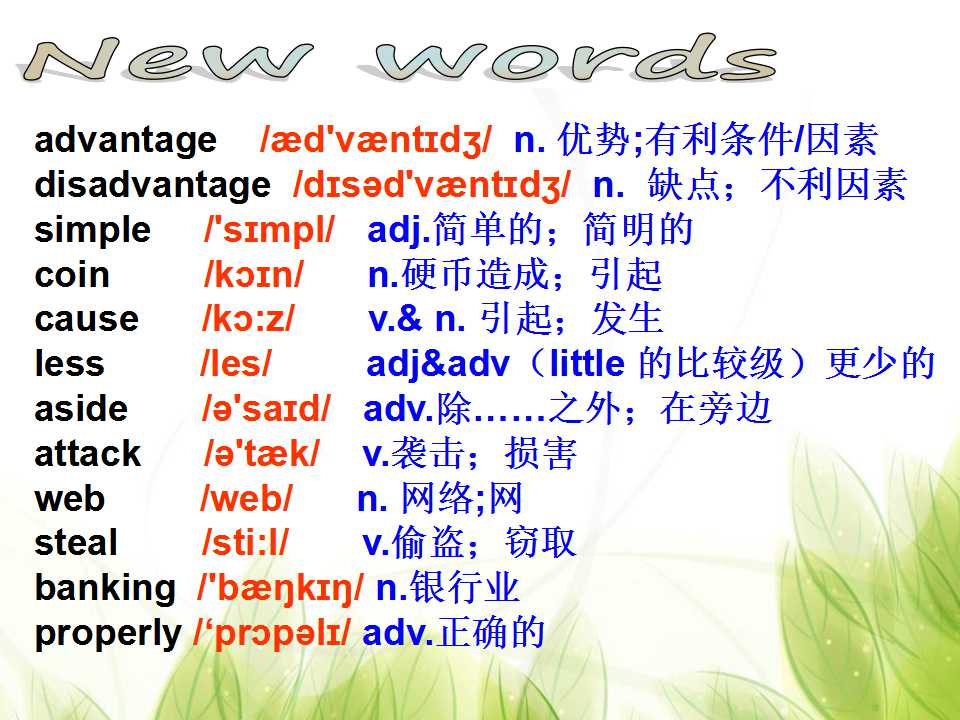 New words

advantage /æd'væntɪdʒ/ n. 优势;有利条件/因素
disadvantage /dɪsəd'væntɪdʒ/ n. 缺点；不利因素
simple /'sɪmpl/ adj.简单的；简明的
coin /kɔɪn/ n.硬币造成；引起
cause /kɔ:z/ v.& n. 引起；发生
less /les/ adj&adv（little 的比较级）更少的
aside /ə'saɪd/ adv.除……之外；在旁边
attack /ə'tæk/ v.袭击；损害
web /web/ n. 网络;网
steal /sti:l/ v.偷盗；窃取
banking /'bæŋkɪŋ/ n.银行业
properly /‘prɔpəlɪ/ adv.正确的